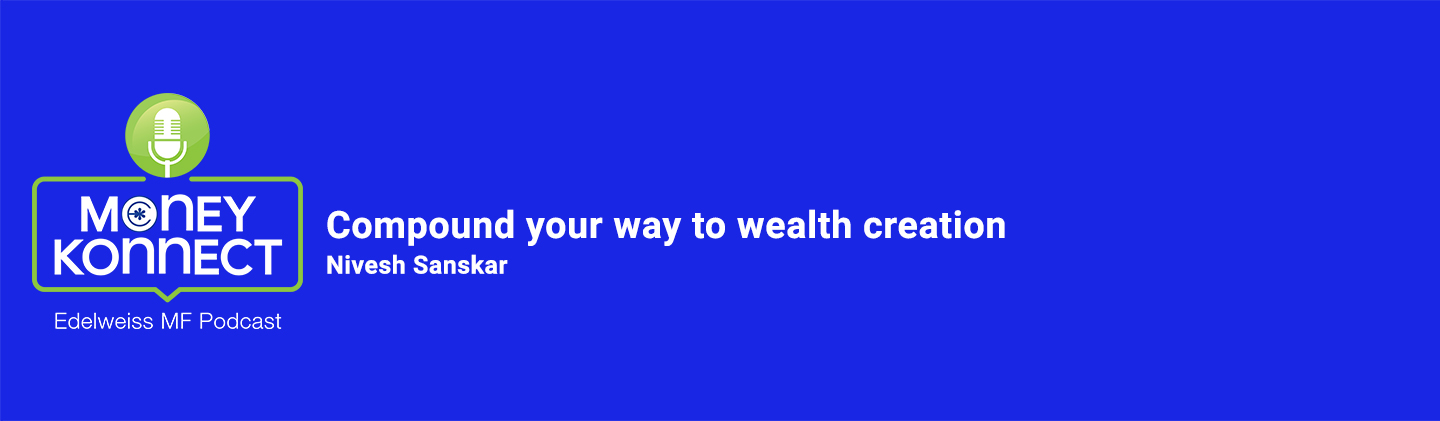 MONEY KONNECT
Edelweiss MF Podcast

Compound your way to wealth creation
Nivesh Sanskar